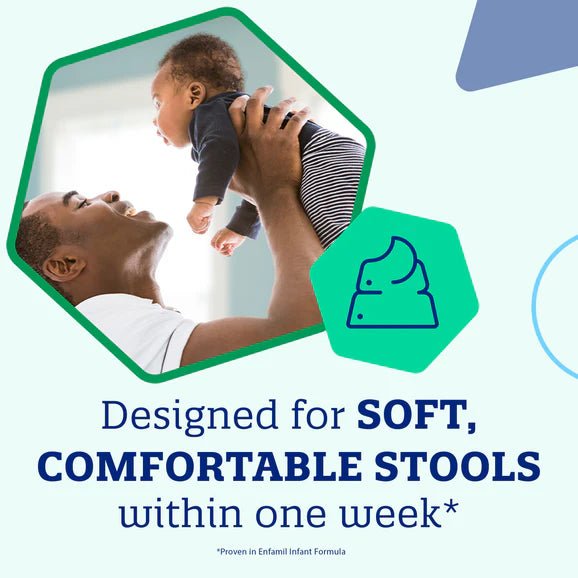 Designed for SOFT, COMFORTABLE STOOLS within one week*

*Proven in Enfamil Infant Formula